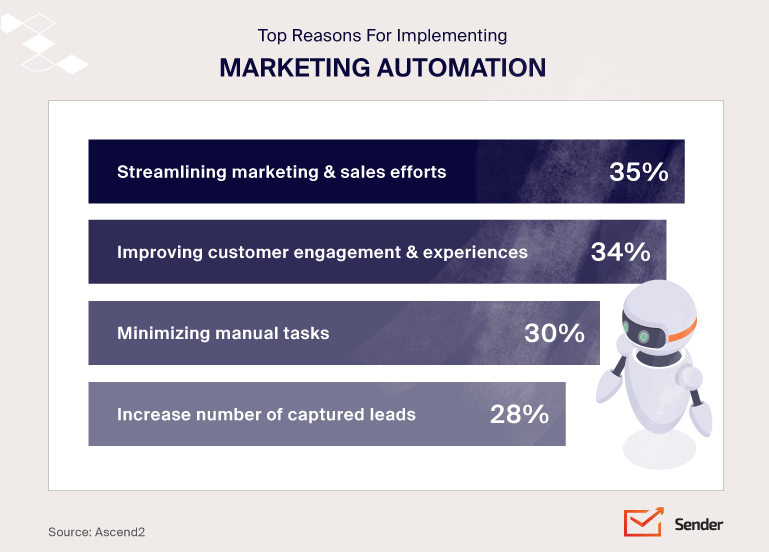 Top Reasons For Implementing
MARKETING AUTOMATION

Streamlining marketing & sales efforts 35%

Improving customer engagement & experiences 34%

Minimizing manual tasks 30%

Increase number of captured leads 28%

Source: Ascend2

Sender